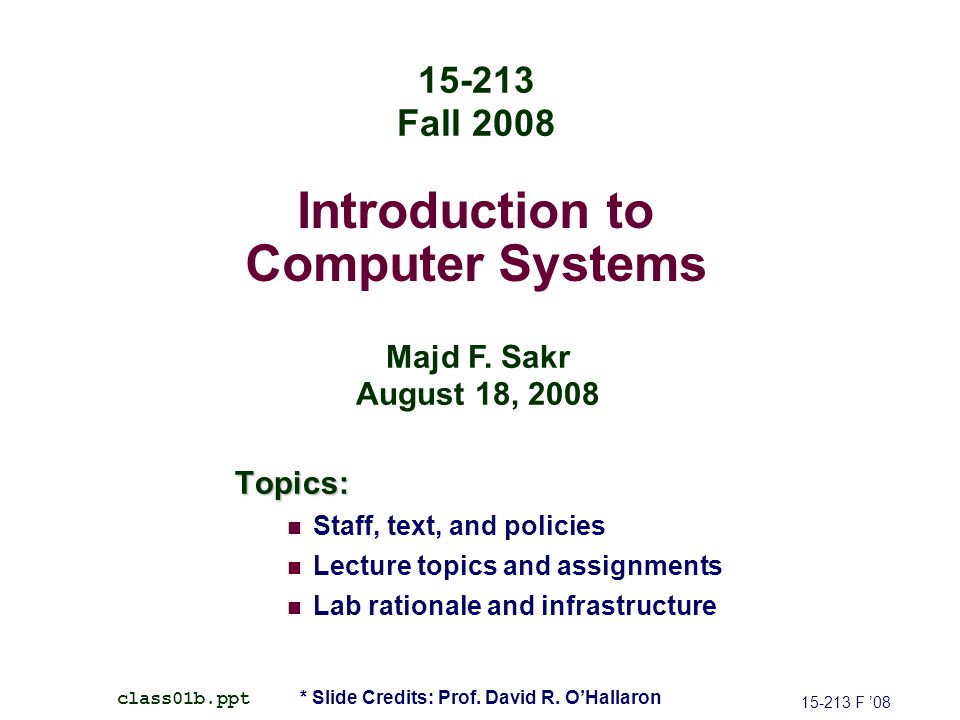 15-213
Fall 2008

Introduction to
Computer Systems

Majd F. Sakr
August 18, 2008

Topics:

- Staff, text, and policies
- Lecture topics and assignments
- Lab rationale and infrastructure

class01b.ppt

* Slide Credits: Prof. David R. O'Hallaron

15-213 F '08